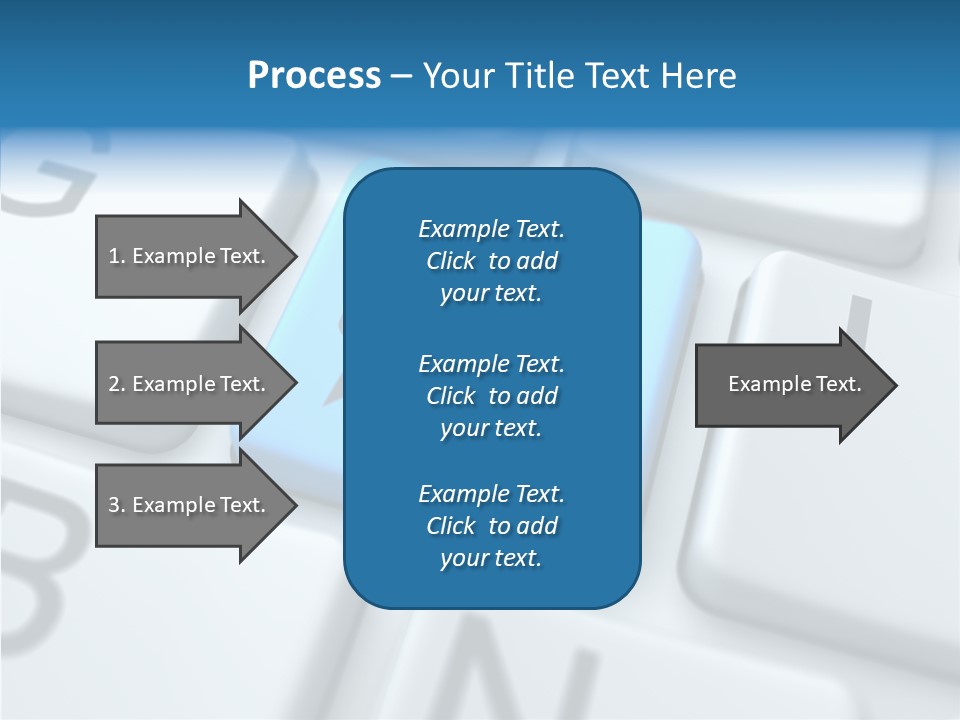 Process – Your Title Text Here

1. Example Text.

2. Example Text.

3. Example Text.

Example Text. Click to add your text.

Example Text. Click to add your text.

Example Text. Click to add your text.

Example Text.